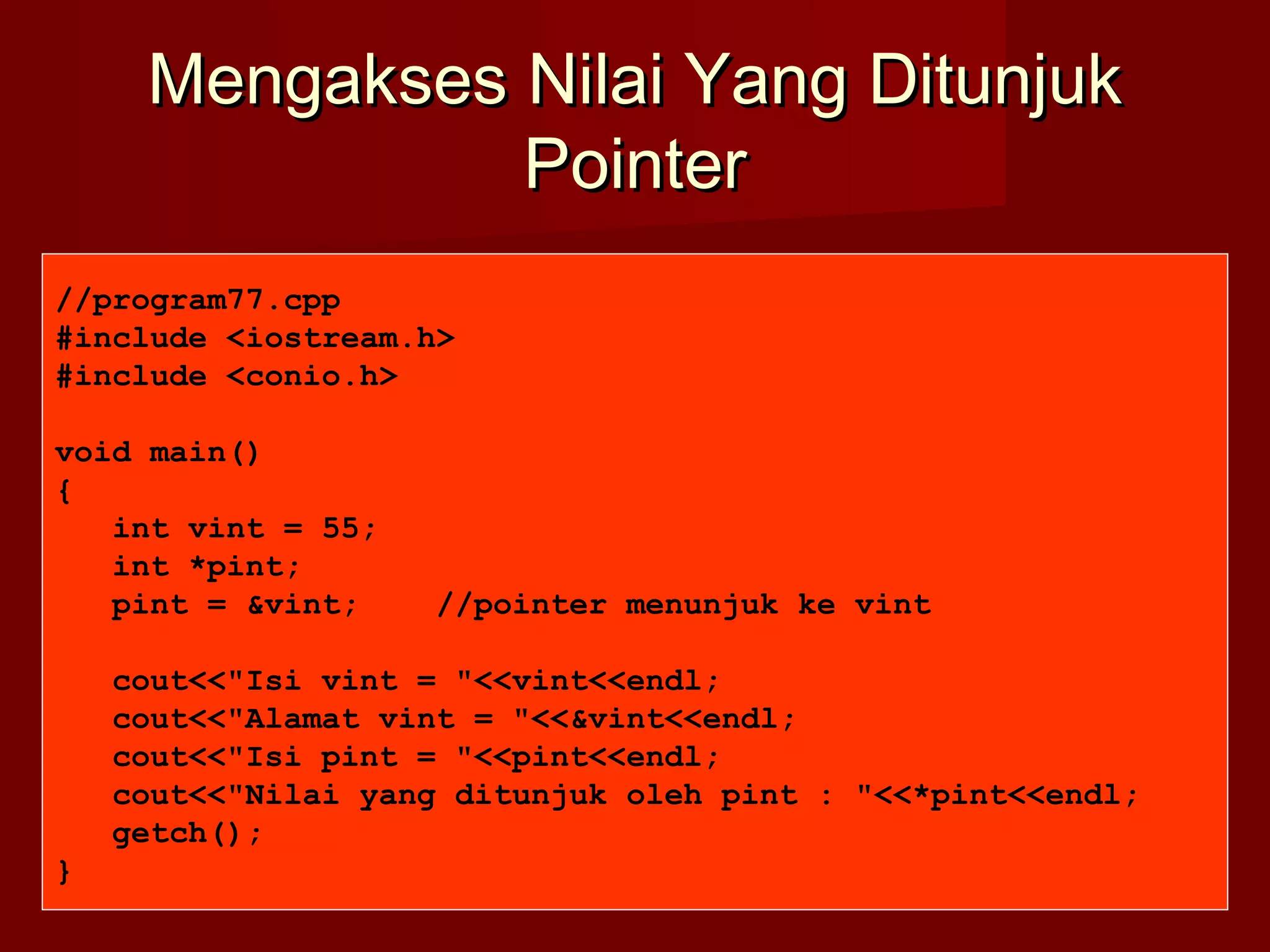 Mengakses Nilai Yang Ditunjuk Pointer

//program77.cpp
#include <iostream.h>
#include <conio.h>

void main()
{
   int vint = 55;
   int *pint;
   pint = &vint;    //pointer menunjuk ke vint

   cout<<"Isi vint = "<<vint<<endl;
   cout<<"Alamat vint = "<<&vint<<endl;
   cout<<"Isi pint = "<<pint<<endl;
   cout<<"Nilai yang ditunjuk oleh pint : "<<*pint<<endl;
   getch();
}